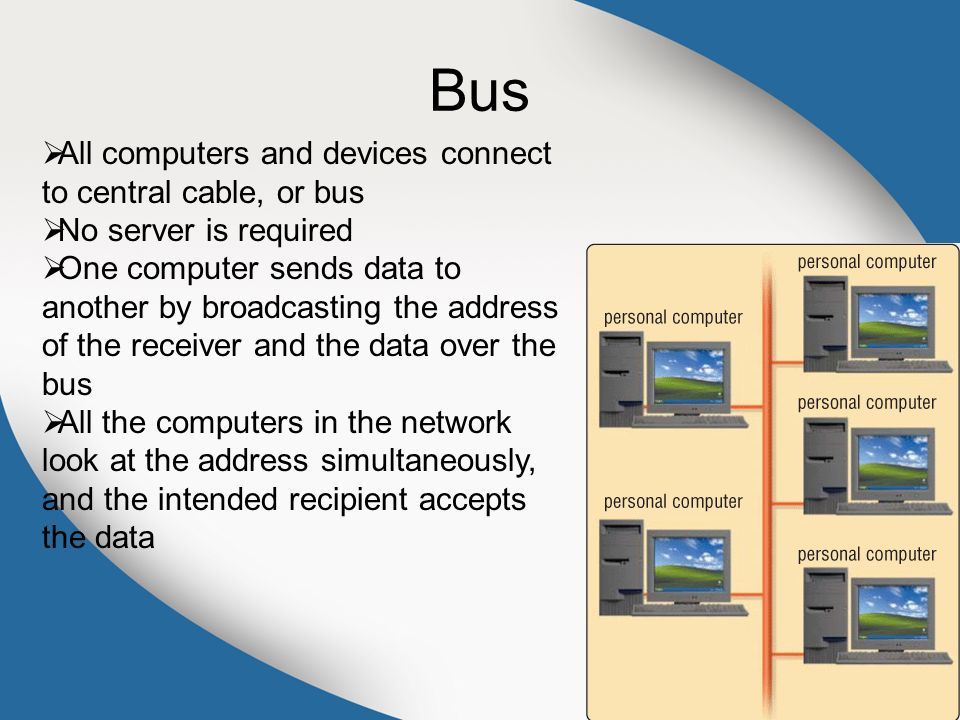 Bus

➢All computers and devices connect to central cable, or bus
➢No server is required
➢One computer sends data to another by broadcasting the address of the receiver and the data over the bus
➢All the computers in the network look at the address simultaneously, and the intended recipient accepts the data

personal computer

personal computer

personal computer

personal computer

personal computer